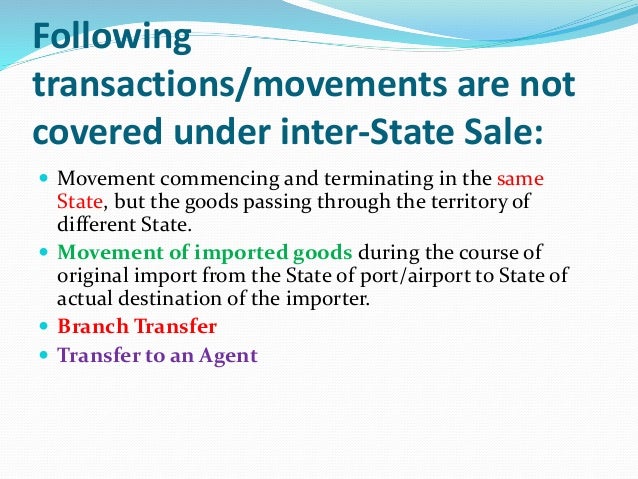 Following transactions/movements are not covered under inter-State Sale:

- Movement commencing and terminating in the same State, but the goods passing through the territory of different State.
- Movement of imported goods during the course of original import from the State of port/airport to State of actual destination of the importer.
- Branch Transfer
- Transfer to an Agent